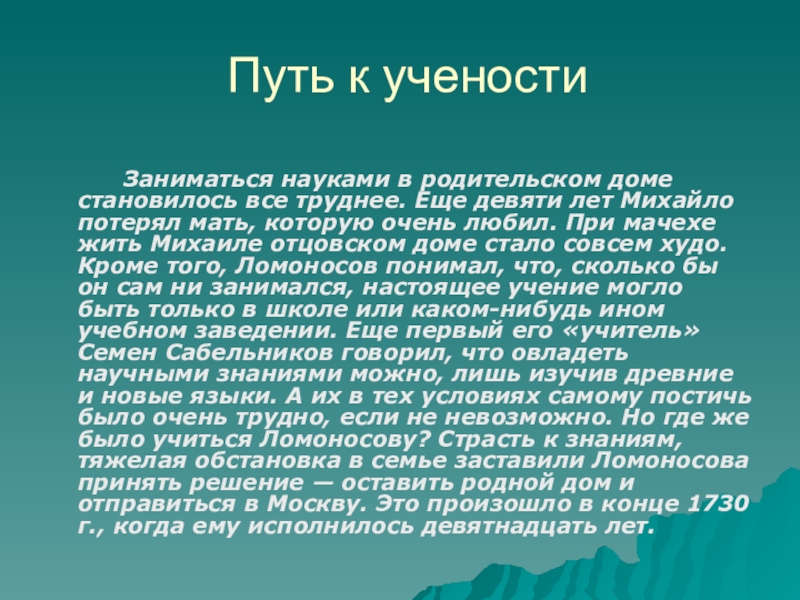 Путь к учености

Заниматься науками в родительском доме становилось все труднее. Еще девяти лет Михайло потерял мать, которую очень любил. При мачехе жить Михаиле отцовском доме стало совсем худо. Кроме того, Ломоносов понимал, что, сколько бы он сам ни занимался, настоящее учение могло быть только в школе или каком-нибудь ином учебном заведении. Еще первый его «учитель» Семен Сабельников говорил, что овладеть научными знаниями можно, лишь изучив древние и новые языки. А их в тех условиях самому постичь было очень трудно, если не невозможно. Но где же было учиться Ломоносову? Страсть к знаниям, тяжелая обстановка в семье заставили Ломоносова принять решение — оставить родной дом и отправиться в Москву. Это произошло в конце 1730 г., когда ему исполнилось девятнадцать лет.